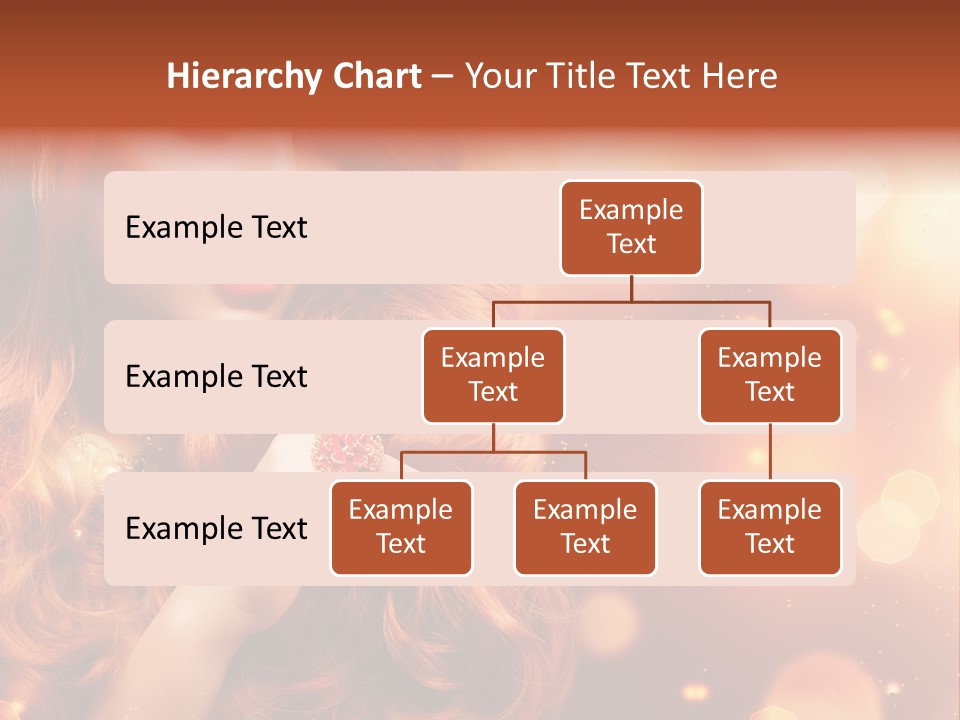 Hierarchy Chart – Your Title Text Here

Example Text

Example Text

Example Text

Example Text

Example Text

Example Text

Example Text

Example Text

Example Text